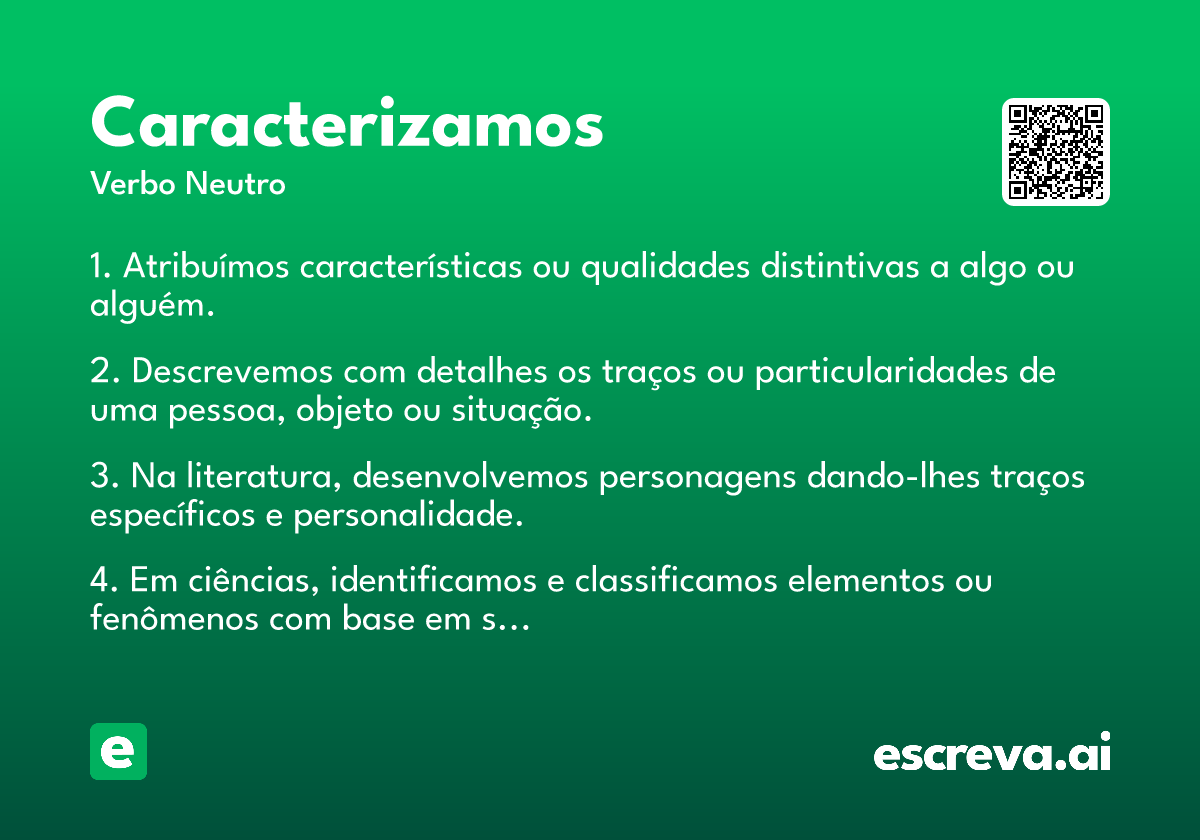 Caracterizamos

Verbo Neutro

1. Atribuímos características ou qualidades distintivas a algo ou alguém.

2. Descrevemos com detalhes os traços ou particularidades de uma pessoa, objeto ou situação.

3. Na literatura, desenvolvemos personagens dando-lhes traços específicos e personalidade.

4. Em ciências, identificamos e classificamos elementos ou fenômenos com base em s…

e

escreva.ai